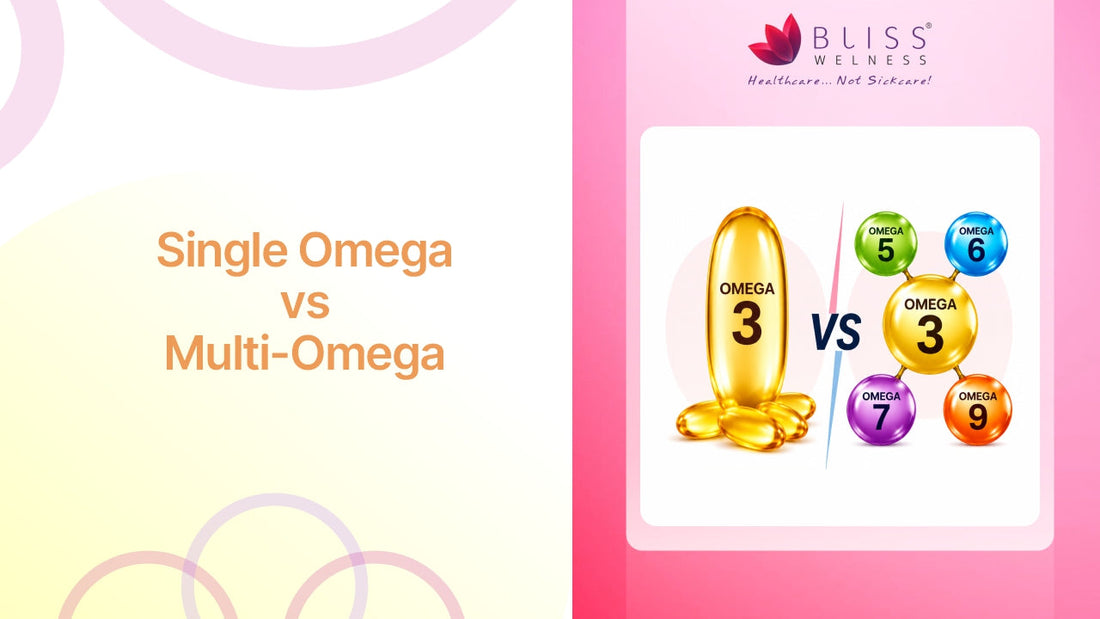 Single Omega
vs
Multi-Omega

BLISS®
WELNESS
Healthcare... Not Sickcare!

OMEGA
3

VS

OMEGA
5

OMEGA
6

OMEGA
3

OMEGA
7

OMEGA
9